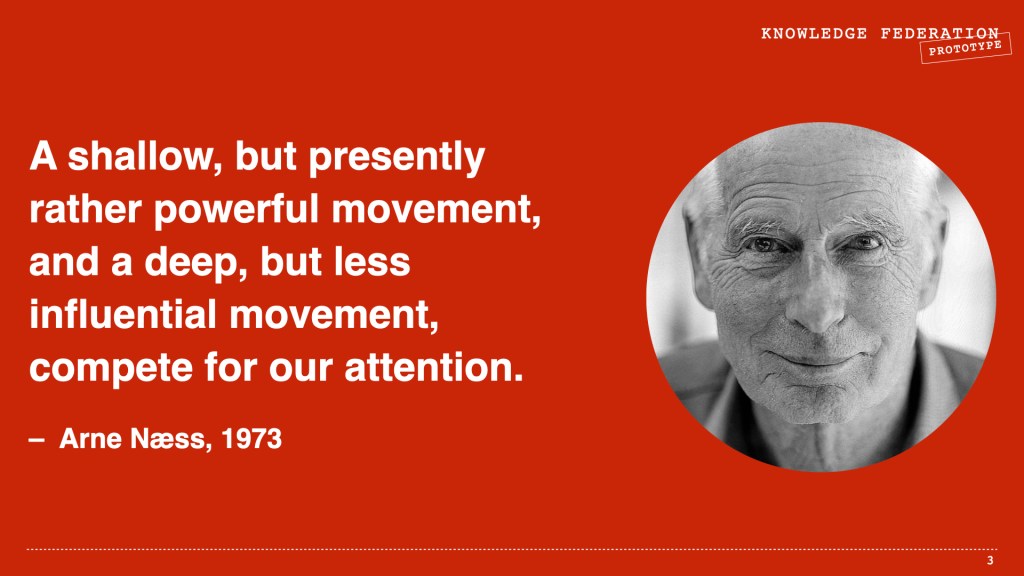 KNOWLEDGE FEDERATION
PROTOTYPE

A shallow, but presently rather powerful movement, and a deep, but less influential movement, compete for our attention.

– Arne Næss, 1973

3